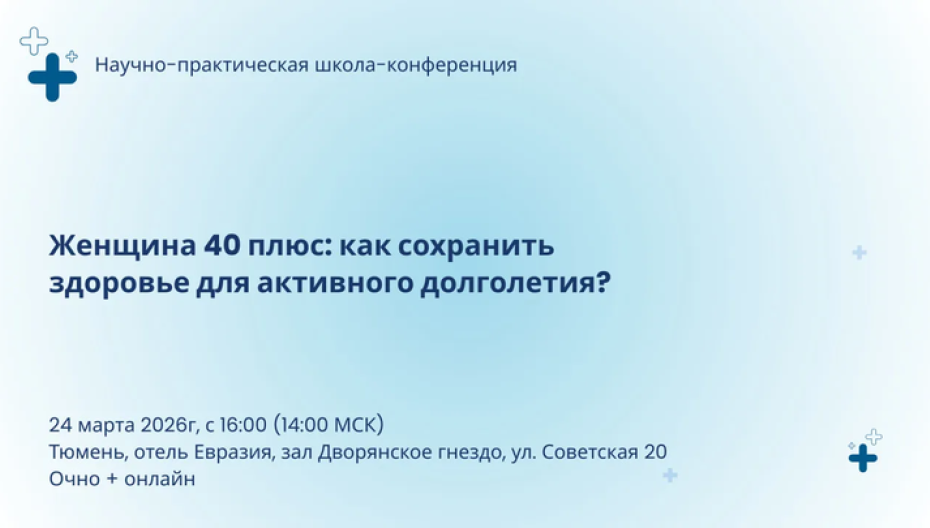 Научно-практическая школа-конференция

Женщина 40 плюс: как сохранить здоровье для активного долголетия?

24 марта 2026г, с 16:00 (14:00 МСК)
Тюмень, отель Евразия, зал Дворянское гнездо, ул. Советская 20
Очно + онлайн